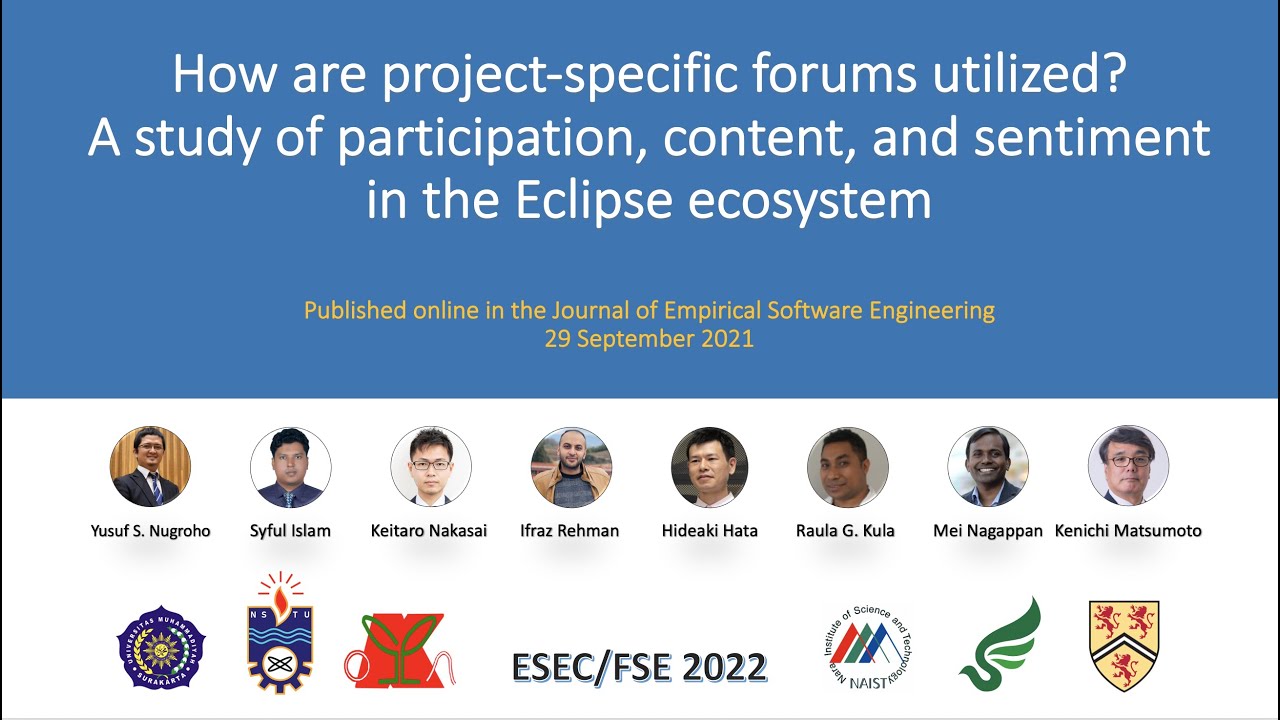 How are project-specific forums utilized? A study of participation, content, and sentiment in the Eclipse ecosystem

Published online in the Journal of Empirical Software Engineering
29 September 2021

Yusuf S. Nugroho
Syful Islam
Keitaro Nakasai
Ifraz Rehman
Hideaki Hata
Raula G. Kula
Mei Nagappan
Kenichi Matsumoto

UNIVERSITAS MUHAMMADIYAH SURAKARTA

N S T U

ESEC/FSE 2022

Nara Institute of Science and Technology NAIST